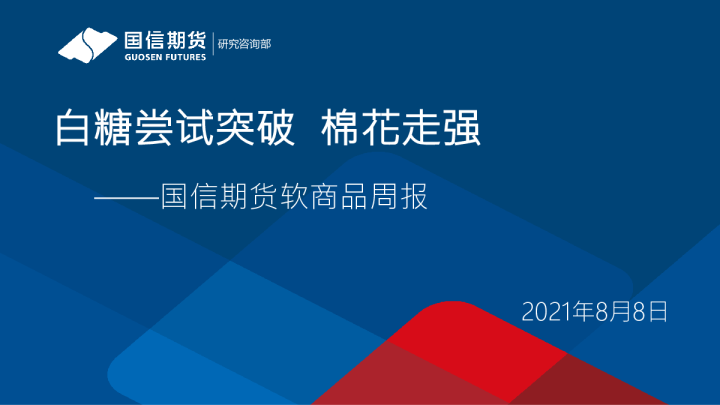 国信期货
GUOSEN FUTURES
研究咨询部

白糖尝试突破 棉花走强

——国信期货软商品周报

2021年8月8日